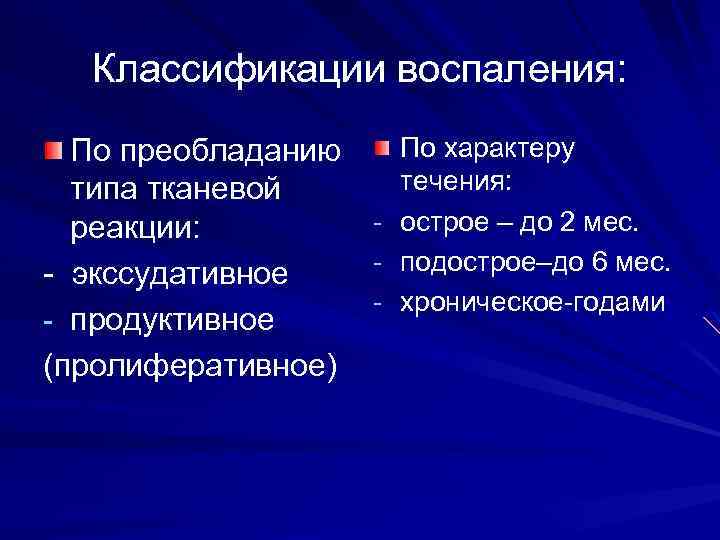 Классификации воспаления:

По преобладанию типа тканевой реакции:
- экссудативное
- продуктивное
(пролиферативное)

По характеру течения:
- острое – до 2 мес.
- подострое–до 6 мес.
- хроническое-годами